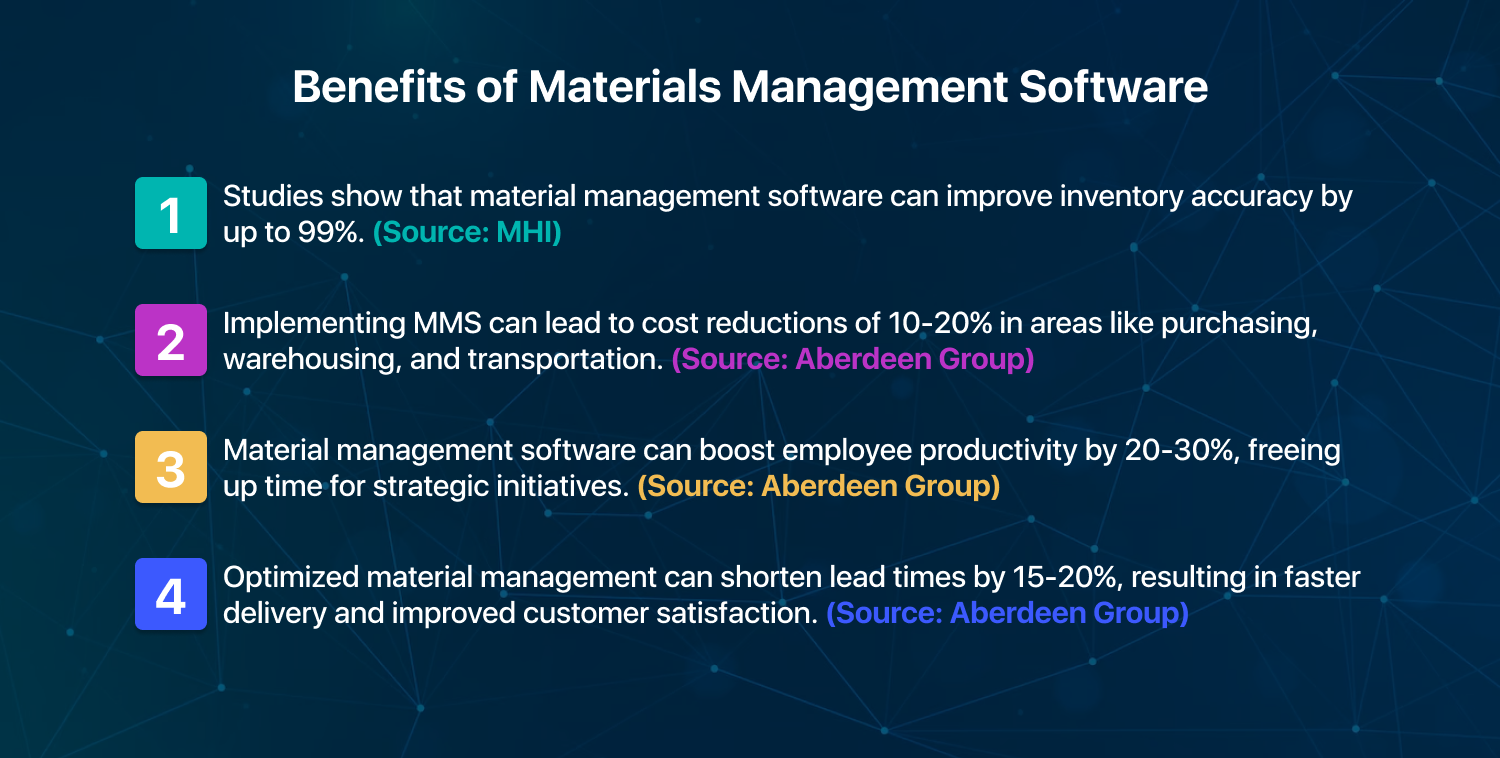 Benefits of Materials Management Software

1 Studies show that material management software can improve inventory accuracy by up to 99%. (Source: MHI)

2 Implementing MMS can lead to cost reductions of 10-20% in areas like purchasing, warehousing, and transportation. (Source: Aberdeen Group)

3 Material management software can boost employee productivity by 20-30%, freeing up time for strategic initiatives. (Source: Aberdeen Group)

4 Optimized material management can shorten lead times by 15-20%, resulting in faster delivery and improved customer satisfaction. (Source: Aberdeen Group)